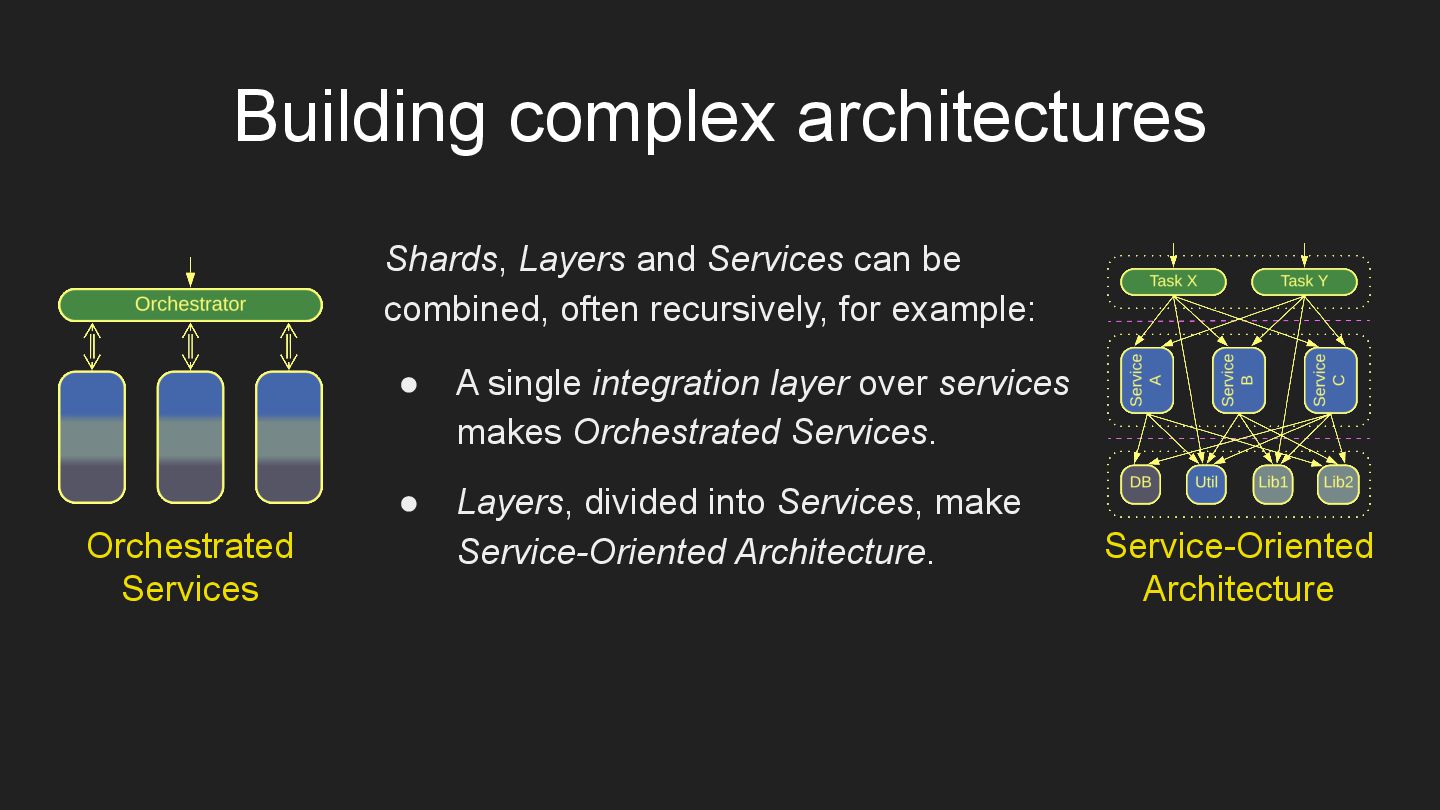 Building complex architectures

Orchestrator

Orchestrated Services

Shards, Layers and Services can be combined, often recursively, for example:

● A single integration layer over services makes Orchestrated Services.

● Layers, divided into Services, make Service-Oriented Architecture.

Task X
Task Y
Service A
Service B
Service C
DB
Util
Lib1
Lib2

Service-Oriented Architecture